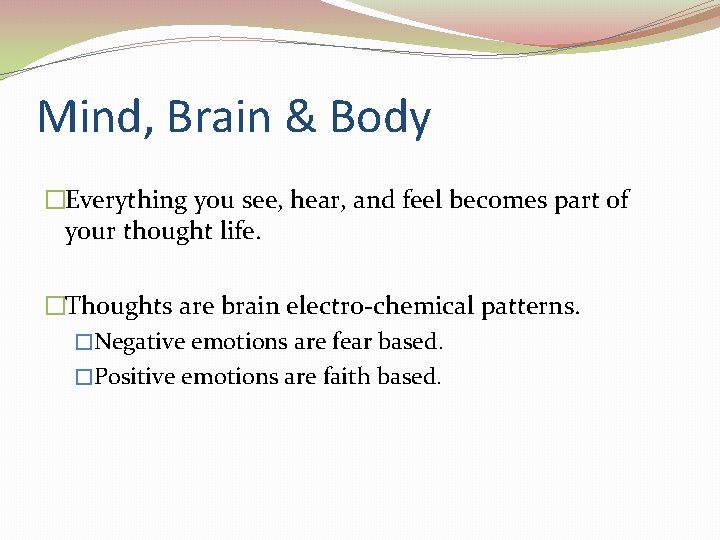 Mind, Brain & Body

□Everything you see, hear, and feel becomes part of your thought life.

□Thoughts are brain electro-chemical patterns.

□Negative emotions are fear based.

□Positive emotions are faith based.